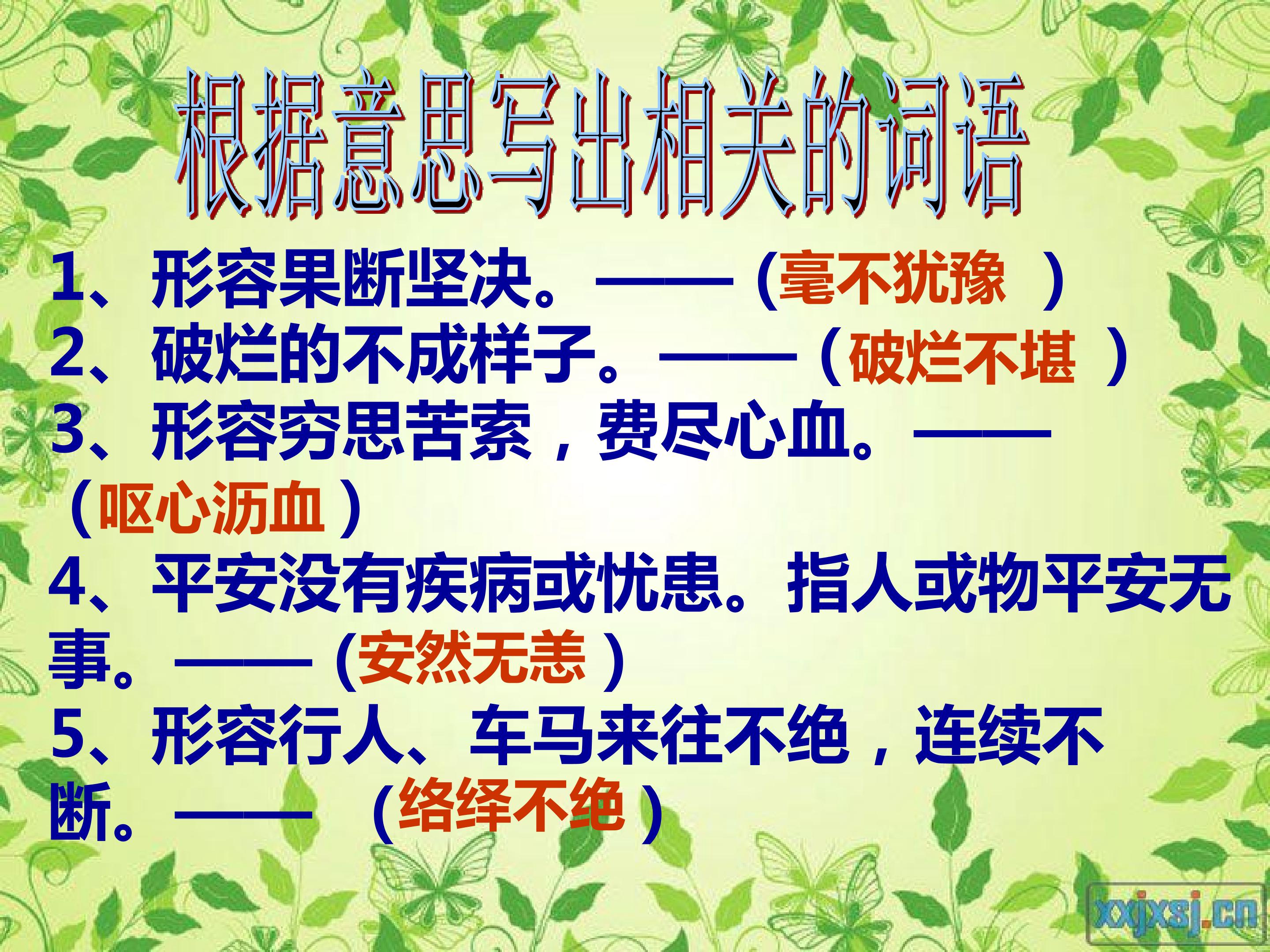 根据意思写出相关的词语

1、形容果断坚决。——（毫不犹豫）

2、破烂的不成样子。——（破烂不堪）

3、形容穷思苦索，费尽心血。——（呕心沥血）

4、平安没有疾病或忧患。指人或物平安无事。——（安然无恙）

5、形容行人、车马来往不绝，连续不断。——（络绎不绝）

xxjxsj.cn